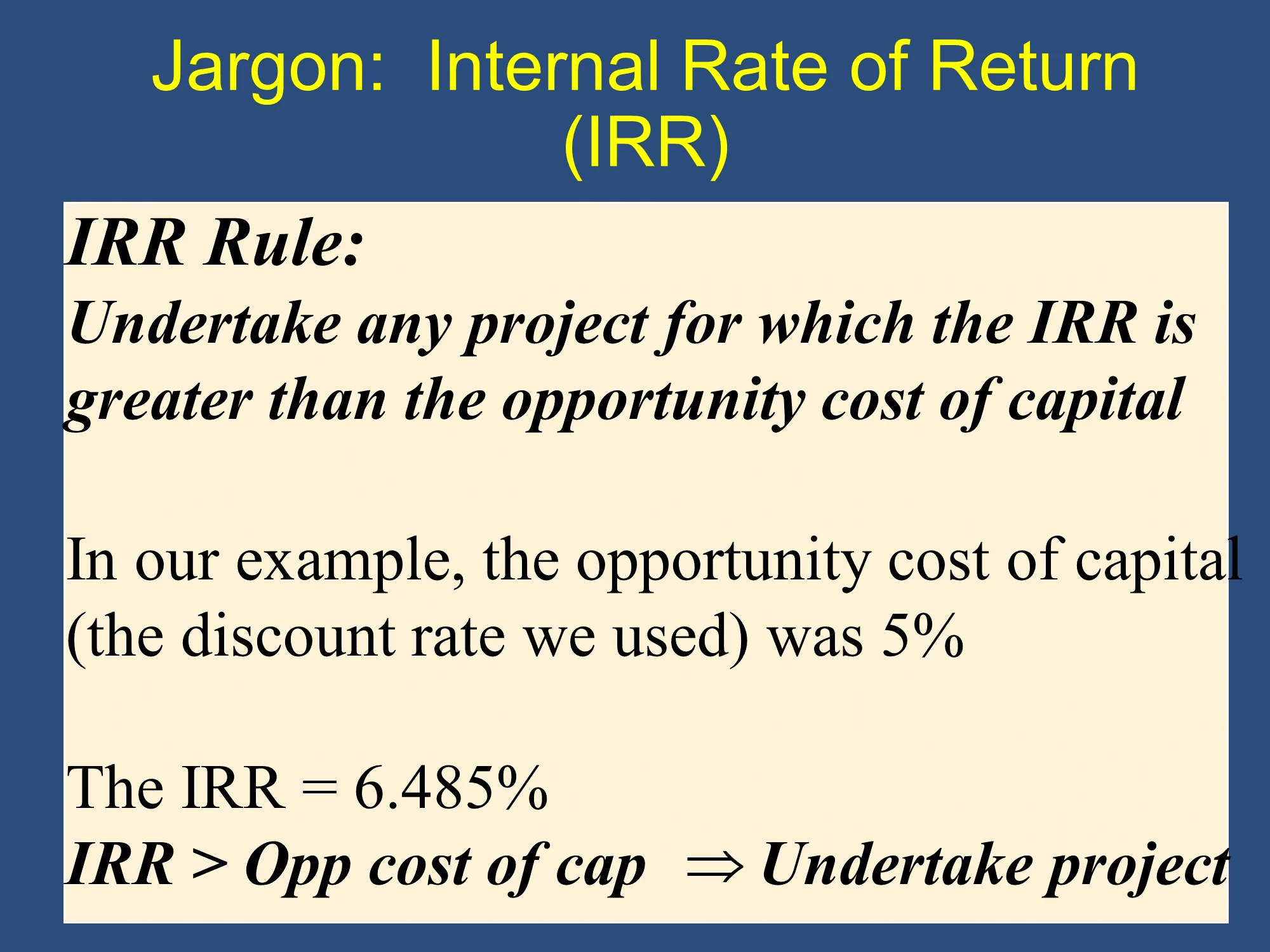 Jargon: Internal Rate of Return (IRR)

IRR Rule:

Undertake any project for which the IRR is greater than the opportunity cost of capital

In our example, the opportunity cost of capital (the discount rate we used) was 5%

The IRR = 6.485%

IRR > Opp cost of cap $\Rightarrow$ Undertake project